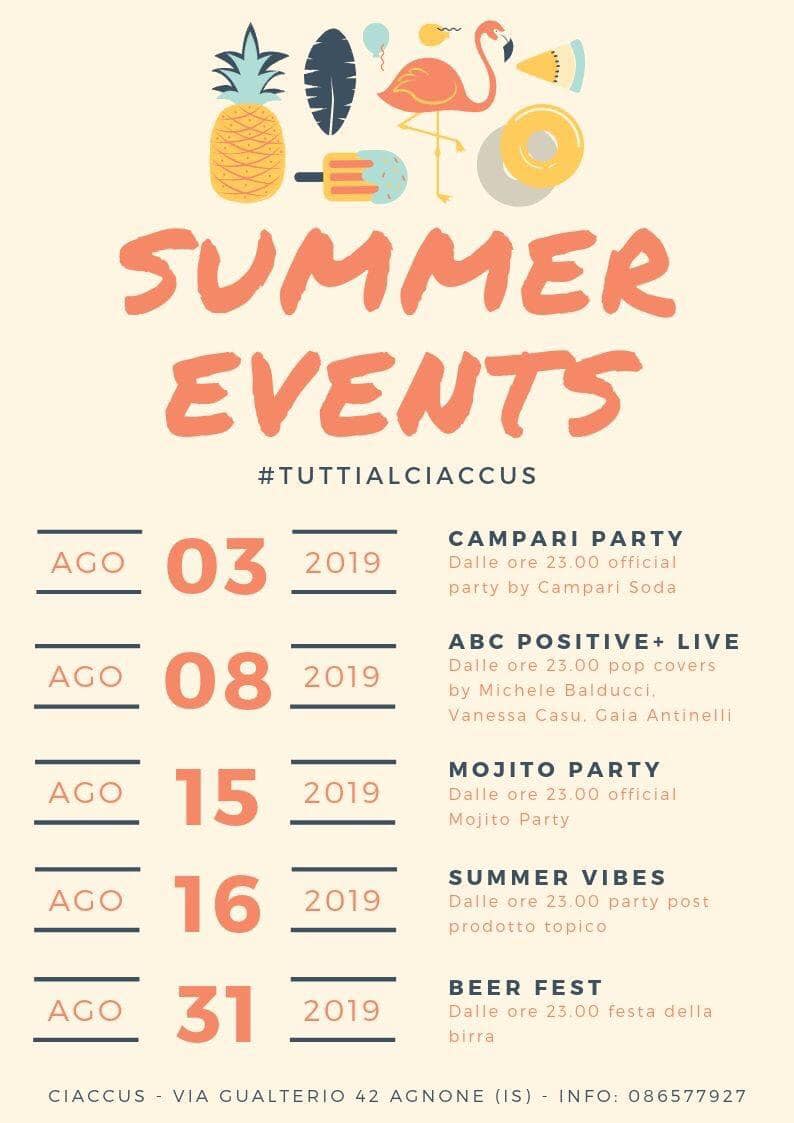 SUMMER EVENTS

#TUTTIALCIACCUS

AGO 03 2019

CAMPARI PARTY
Dalle ore 23.00 official party by Campari Soda

AGO 08 2019

ABC POSITIVE+ LIVE
Dalle ore 23.00 pop covers by Michele Balducci, Vanessa Casu, Gaia Antinelli

AGO 15 2019

MOJITO PARTY
Dalle ore 23.00 official Mojito Party

AGO 16 2019

SUMMER VIBES
Dalle ore 23.00 party post prodotto topico

AGO 31 2019

BEER FEST
Dalle ore 23.00 festa della birra

CIACCUS - VIA GUALTERIO 42 AGNONE (IS) - INFO: 086577927